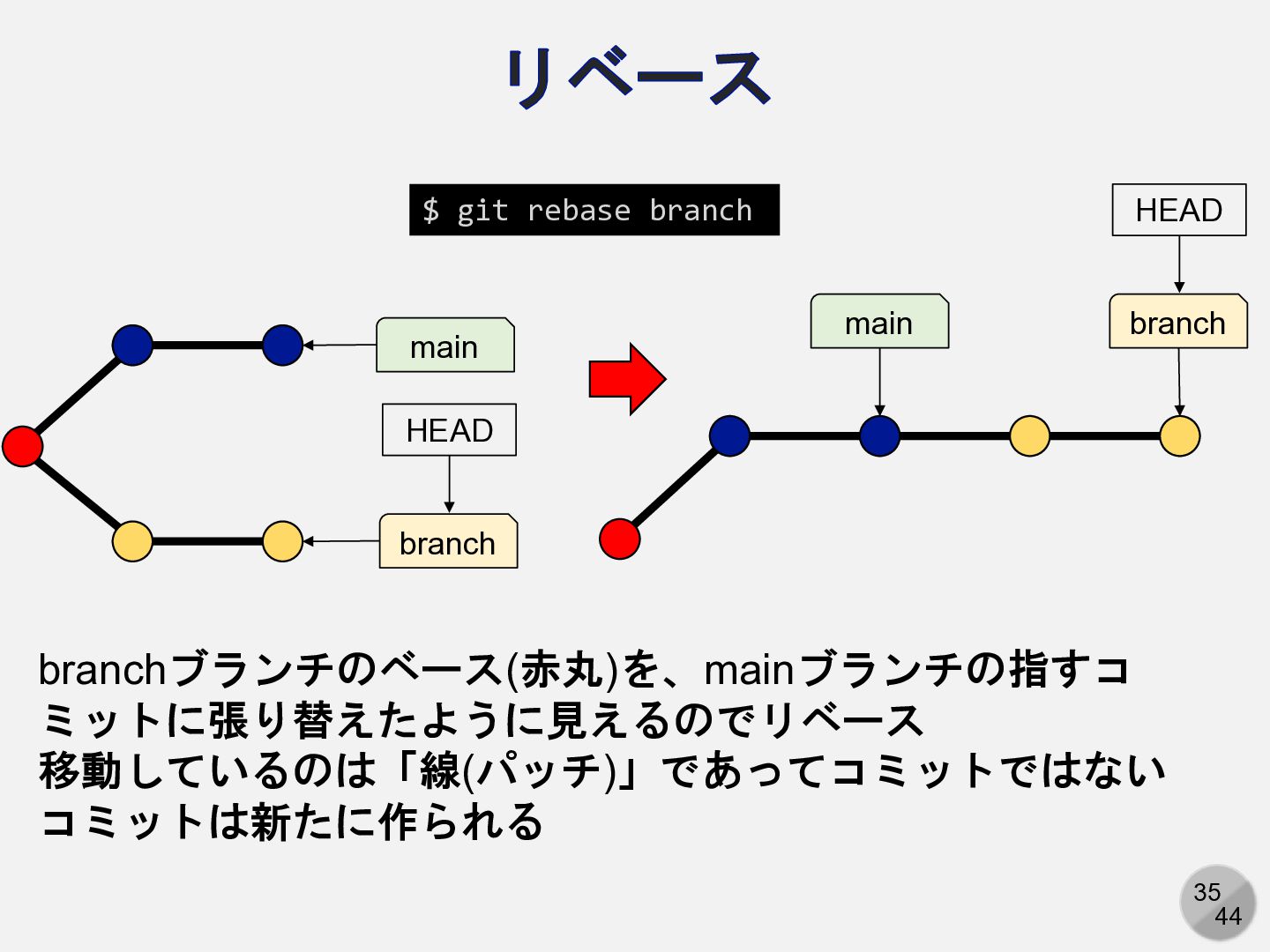 リベース

$ git rebase branch

main

HEAD

branch

HEAD

main

branch

branchブランチのベース(赤丸)を、mainブランチの指すコミットに張り替えたように見えるのでリベース
移動しているのは「線(パッチ)」であってコミットではない
コミットは新たに作られる

35
44